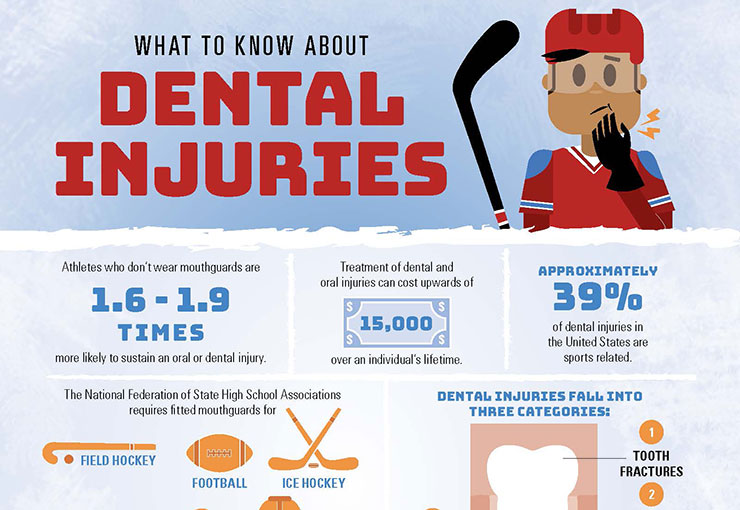 WHAT TO KNOW ABOUT

DENTAL INJURIES

Athletes who don't wear mouthguards are

1.6 - 1.9 TIMES

more likely to sustain an oral or dental injury.

Treatment of dental and oral injuries can cost upwards of

$ 15,000 $

over an individual's lifetime.

APPROXIMATELY

39%

of dental injuries in the United States are sports related.

The National Federation of State High School Associations requires fitted mouthguards for

FIELD HOCKEY

FOOTBALL

ICE HOCKEY

DENTAL INJURIES FALL INTO THREE CATEGORIES:

1

TOOTH FRACTURES

2